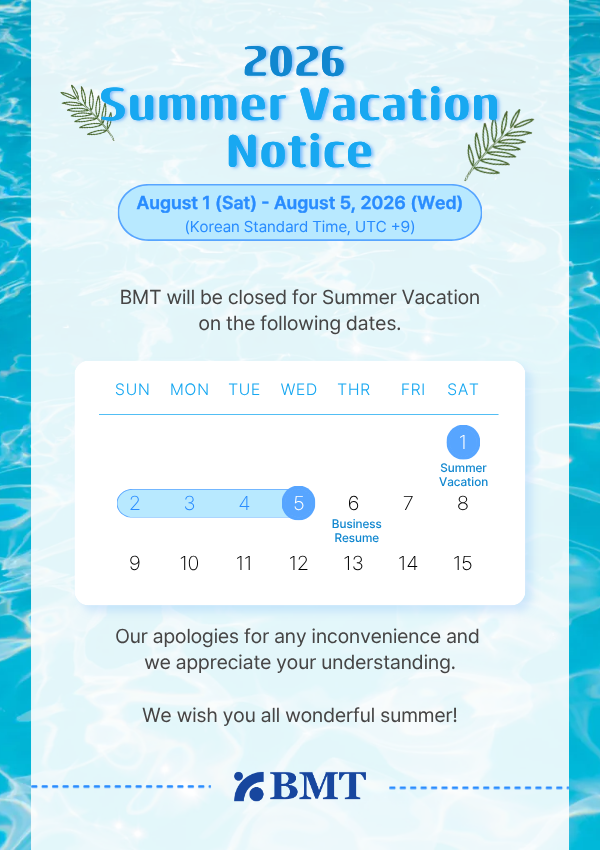 2026
Summer Vacation
Notice

August 1 (Sat) - August 5, 2026 (Wed)
(Korean Standard Time, UTC +9)

BMT will be closed for Summer Vacation on the following dates.

| SUN | MON | TUE | WED | THR | FRI | SAT |
|---|---|---|---|---|---|---|
| | | | | | | 1 Summer Vacation |
| 2 | 3 | 4 | 5 | 6 Business Resume | 7 | 8 |
| 9 | 10 | 11 | 12 | 13 | 14 | 15 |

Our apologies for any inconvenience and we appreciate your understanding.

We wish you all wonderful summer!

BMT